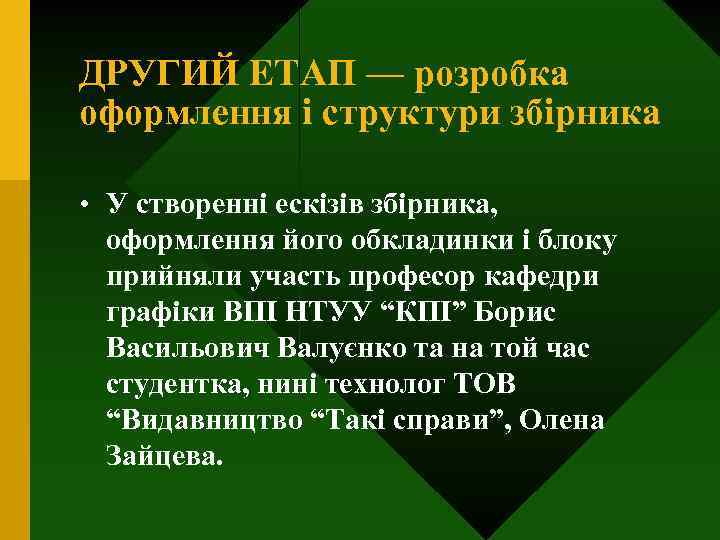 ДРУГИЙ ЕТАП — розробка оформлення і структури збірника

• У створенні ескізів збірника, оформлення його обкладинки і блоку прийняли участь професор кафедри графіки ВПІ НТУУ “КПІ” Борис Васильович Валуєнко та на той час студентка, нині технолог ТОВ “Видавництво “Такі справи”, Олена Зайцева.